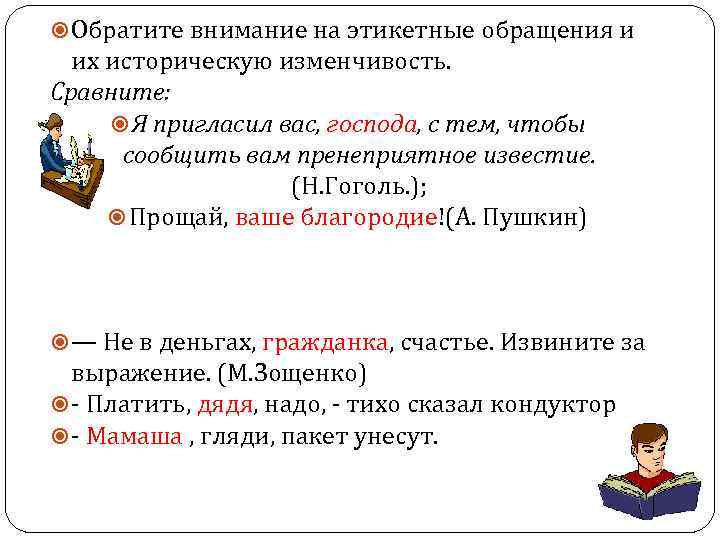 Обратите внимание на этикетные обращения и их историческую изменчивость.
Сравните:

Я пригласил вас, господа, с тем, чтобы сообщить вам пренеприятное известие.
(Н.Гоголь.);

Прощай, ваше благородие!(А. Пушкин)

— Не в деньгах, гражданка, счастье. Извините за выражение. (М.Зощенко)

- Платить, дядя, надо, - тихо сказал кондуктор

- Мамаша , гляди, пакет унесут.